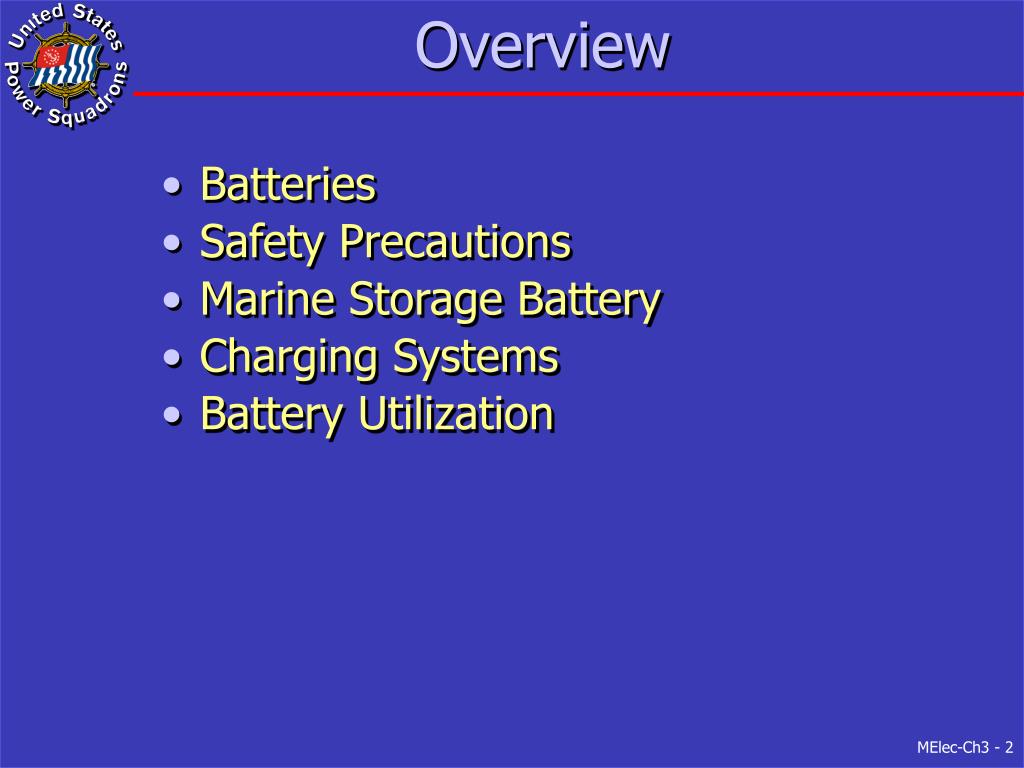 United States Power Squadrons

Overview

• Batteries
• Safety Precautions
• Marine Storage Battery
• Charging Systems
• Battery Utilization

MElec-Ch3 - 2